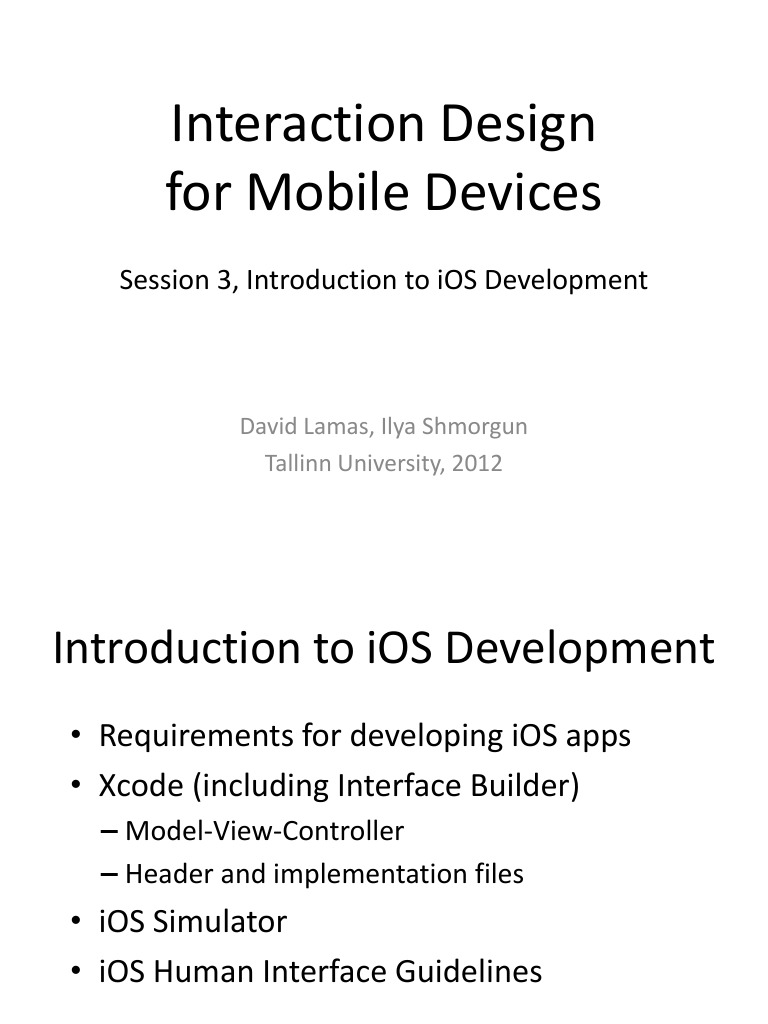 Interaction Design for Mobile Devices

Session 3, Introduction to iOS Development

David Lamas, Ilya Shmorgun
Tallinn University, 2012

Introduction to iOS Development

• Requirements for developing iOS apps
• Xcode (including Interface Builder)
– Model-View-Controller
– Header and implementation files
• iOS Simulator
• iOS Human Interface Guidelines